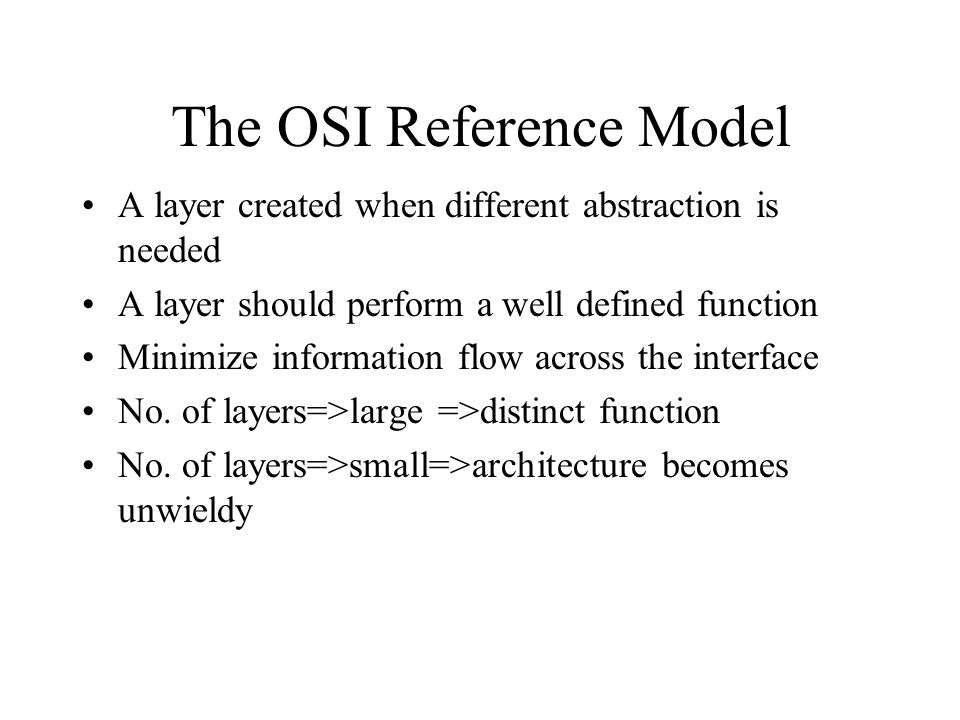 The OSI Reference Model

• A layer created when different abstraction is needed
• A layer should perform a well defined function
• Minimize information flow across the interface
• No. of layers=>large =>distinct function
• No. of layers=>small=>architecture becomes unwieldy